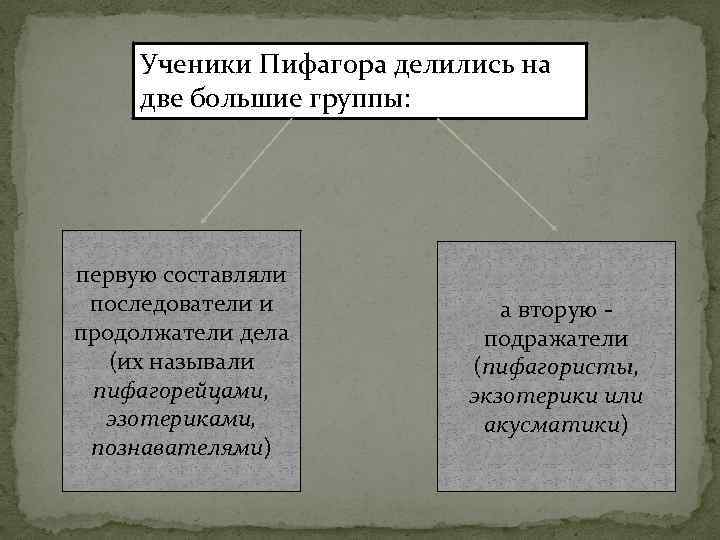 Ученики Пифагора делились на две большие группы:

первую составляли последователи и продолжатели дела (их называли пифагорейцами, эзотериками, познавателями)

а вторую - подражатели (пифагористы, экзотерики или акусматики)